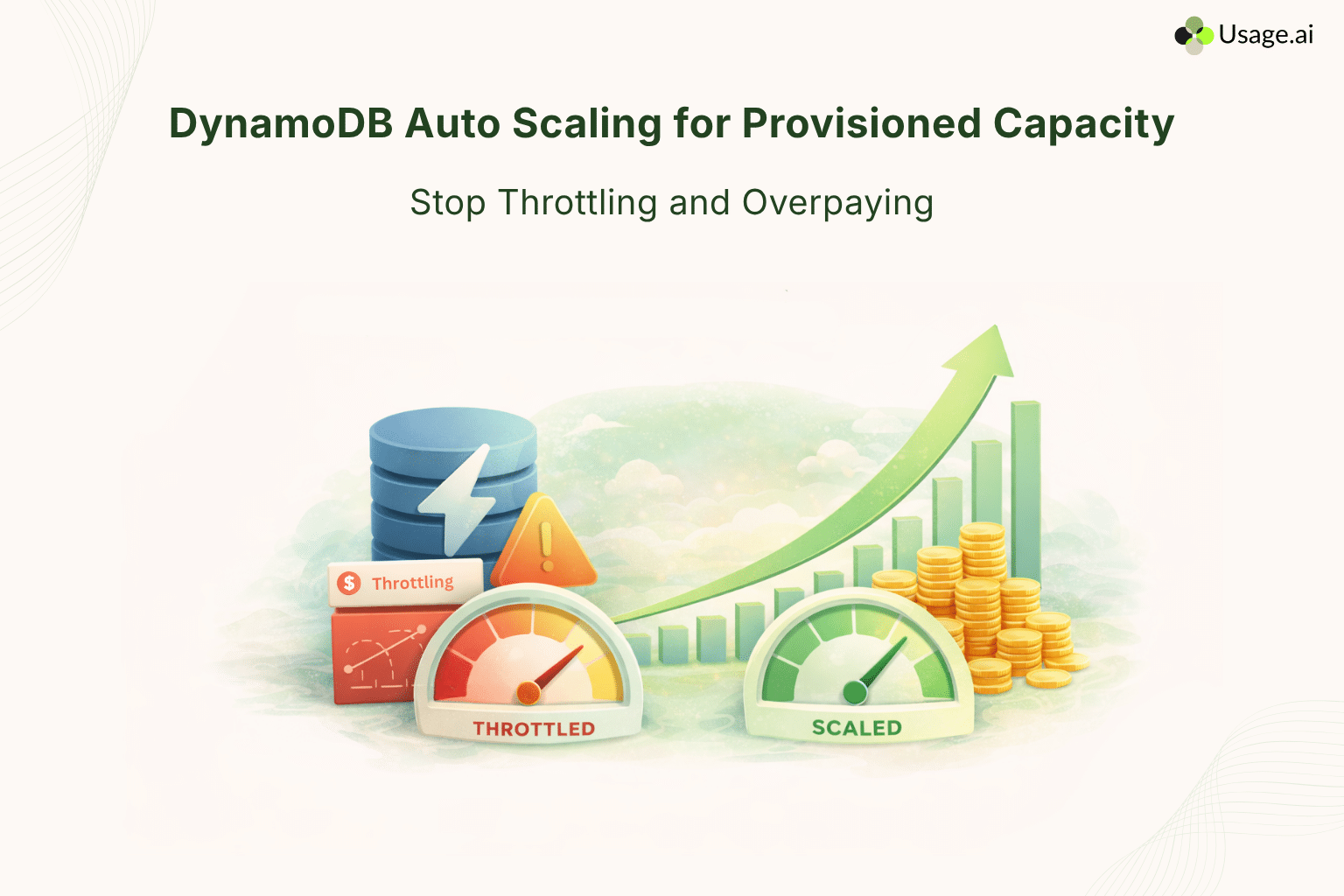 Usage.ai

DynamoDB Auto Scaling for Provisioned Capacity

Stop Throttling and Overpaying

$ Throttling

THROTTLED

SCALED